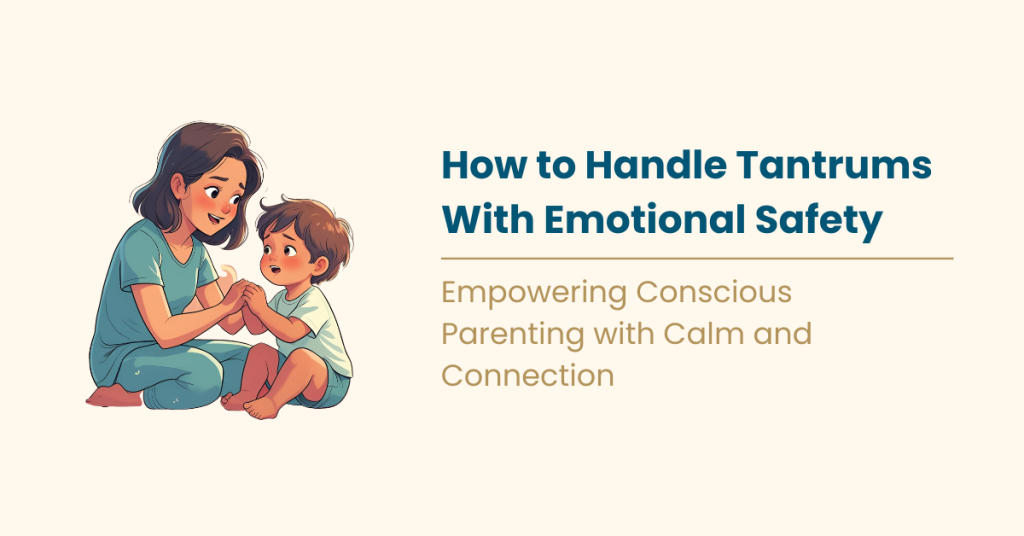 How to Handle Tantrums With Emotional Safety

Empowering Conscious Parenting with Calm and Connection